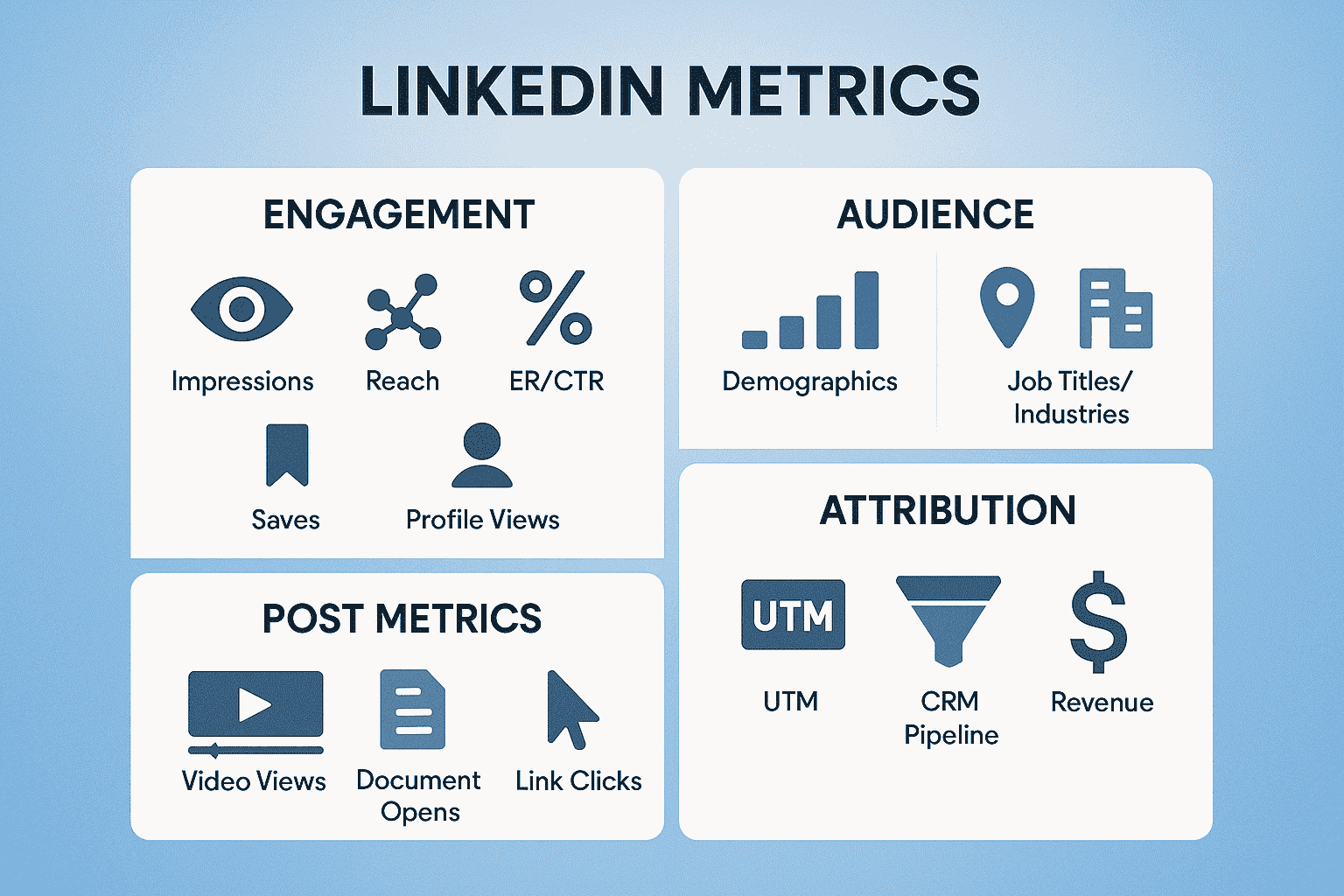 LINKEDIN METRICS

ENGAGEMENT

Impressions

Reach

ER/CTR

Saves

Profile Views

POST METRICS

Video Views

Document Opens

Link Clicks

AUDIENCE

Demographics

Job Titles/ Industries

ATTRIBUTION

UTM

UTM

CRM Pipeline

Revenue